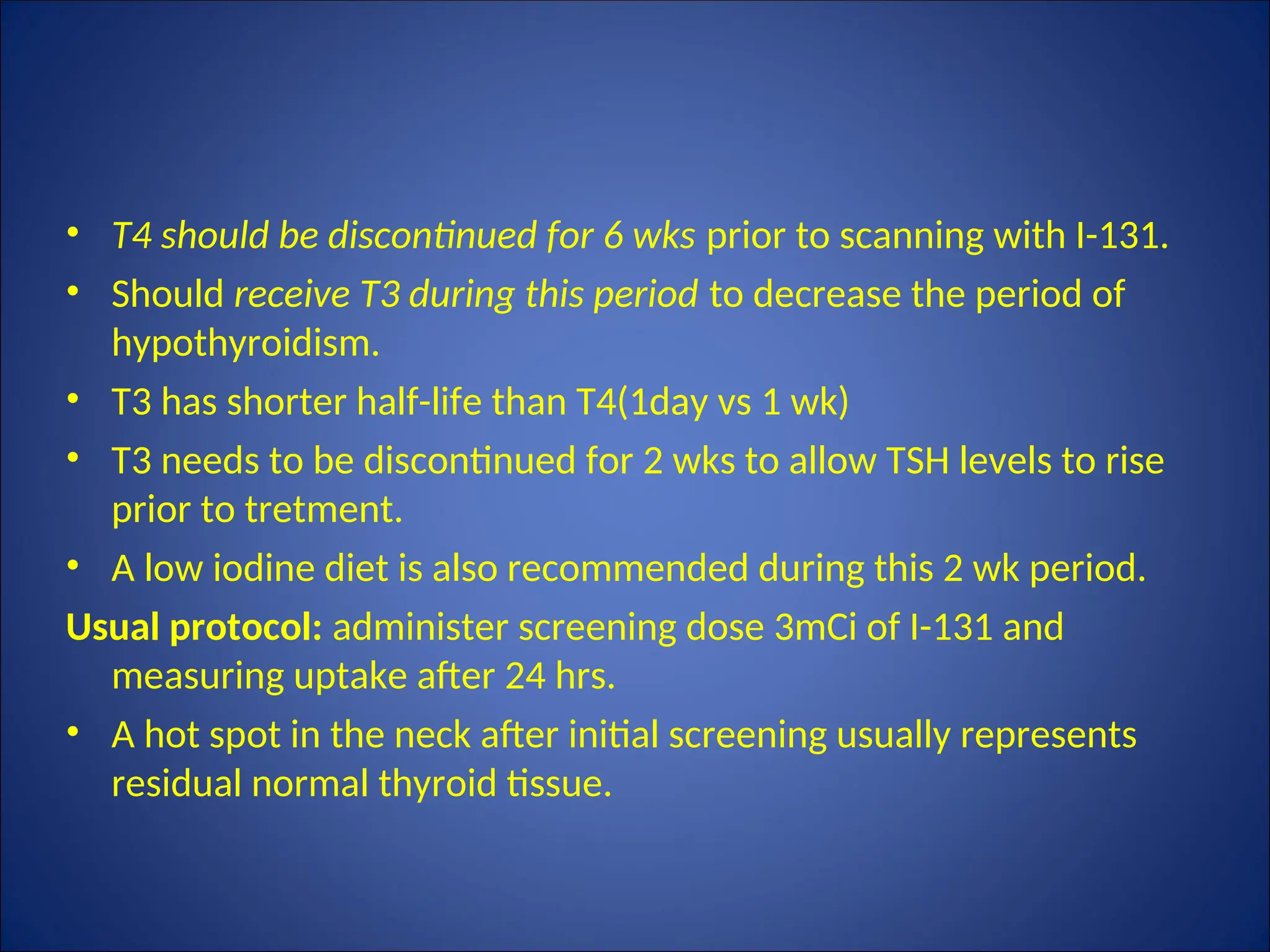 • T4 should be discontinued for 6 wks prior to scanning with I-131.

• Should receive T3 during this period to decrease the period of hypothyroidism.

• T3 has shorter half-life than T4(1day vs 1 wk)

• T3 needs to be discontinued for 2 wks to allow TSH levels to rise prior to tretment.

• A low iodine diet is also recommended during this 2 wk period.

Usual protocol: administer screening dose 3mCi of I-131 and measuring uptake after 24 hrs.

• A hot spot in the neck after initial screening usually represents residual normal thyroid tissue.